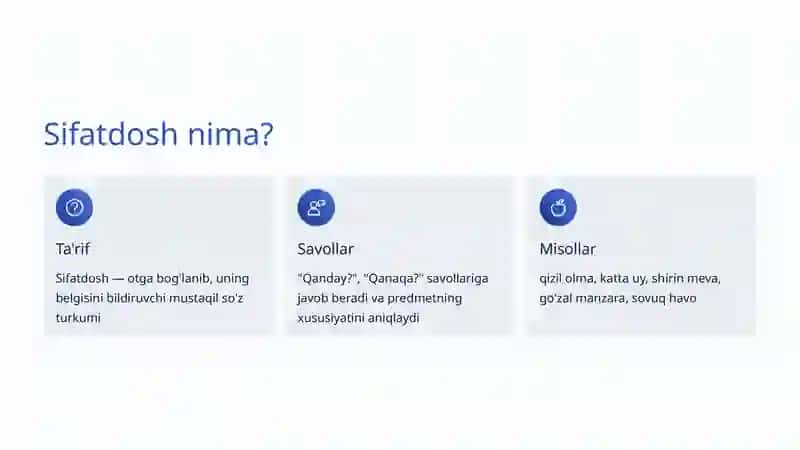 Sifatdosh nima?

Ta'rif

Sifatdosh — otga bog'lanib, uning belgisini bildiruvchi mustaqil so'z turkumi

Savollar

"Qanday?", "Qanaqa?" savollariga javob beradi va predmetning xususiyatini aniqlaydi

Misollar

qizil olma, katta uy, shirin meva, go'zal manzara, sovuq havo